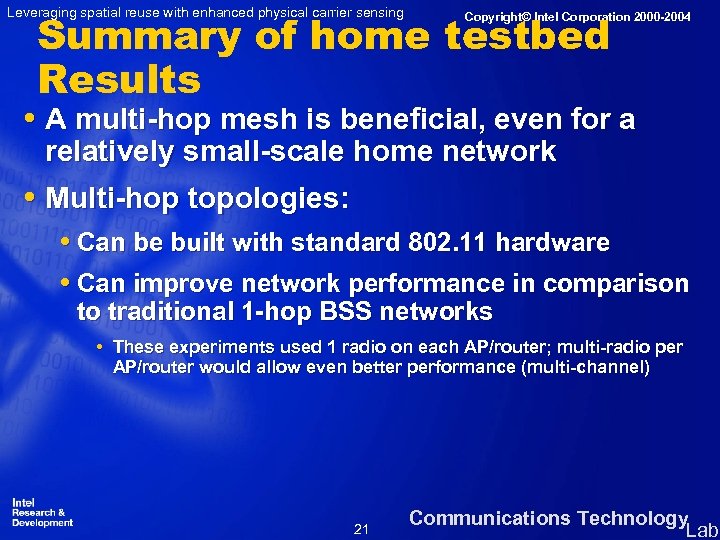 Leveraging spatial reuse with enhanced physical carrier sensing

Copyright© Intel Corporation 2000-2004

Summary of home testbed Results

• A multi-hop mesh is beneficial, even for a relatively small-scale home network

• Multi-hop topologies:

• Can be built with standard 802.11 hardware

• Can improve network performance in comparison to traditional 1-hop BSS networks

• These experiments used 1 radio on each AP/router; multi-radio per AP/router would allow even better performance (multi-channel)

Intel Research & Development

21

Communications Technology Lab